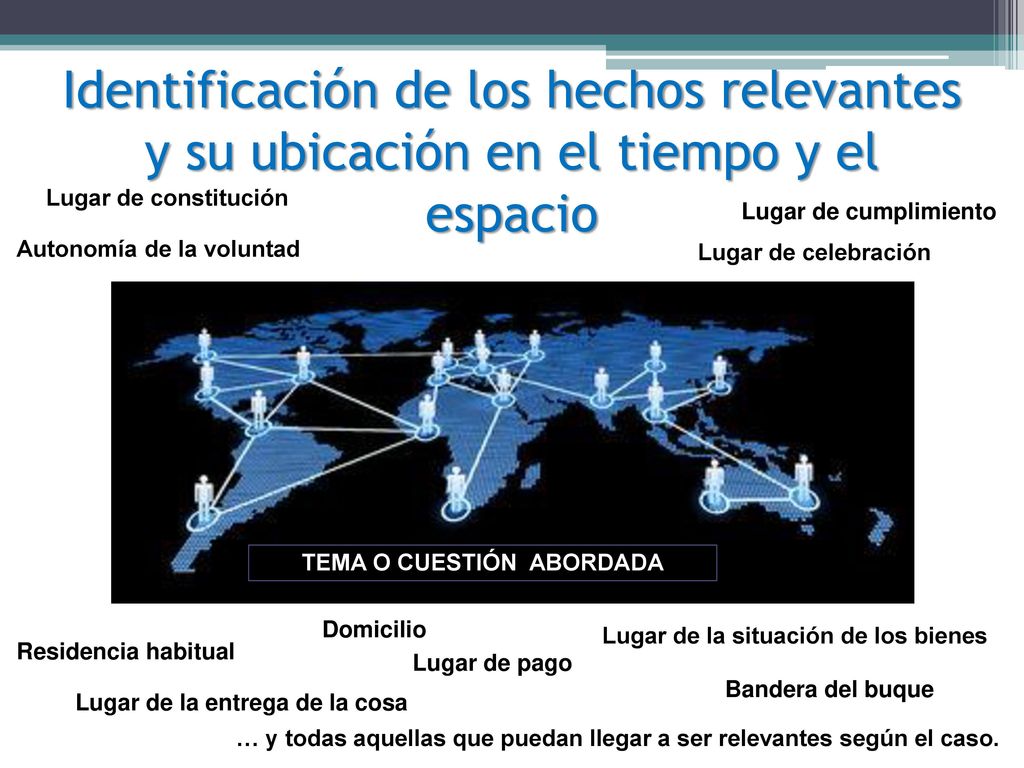 Identificación de los hechos relevantes y su ubicación en el tiempo y el espacio

Lugar de constitución

Lugar de cumplimiento

Autonomía de la voluntad

Lugar de celebración

TEMA O CUESTIÓN ABORDADA

Domicilio

Lugar de la situación de los bienes

Residencia habitual

Lugar de pago

Bandera del buque

Lugar de la entrega de la cosa

… y todas aquellas que puedan llegar a ser relevantes según el caso.